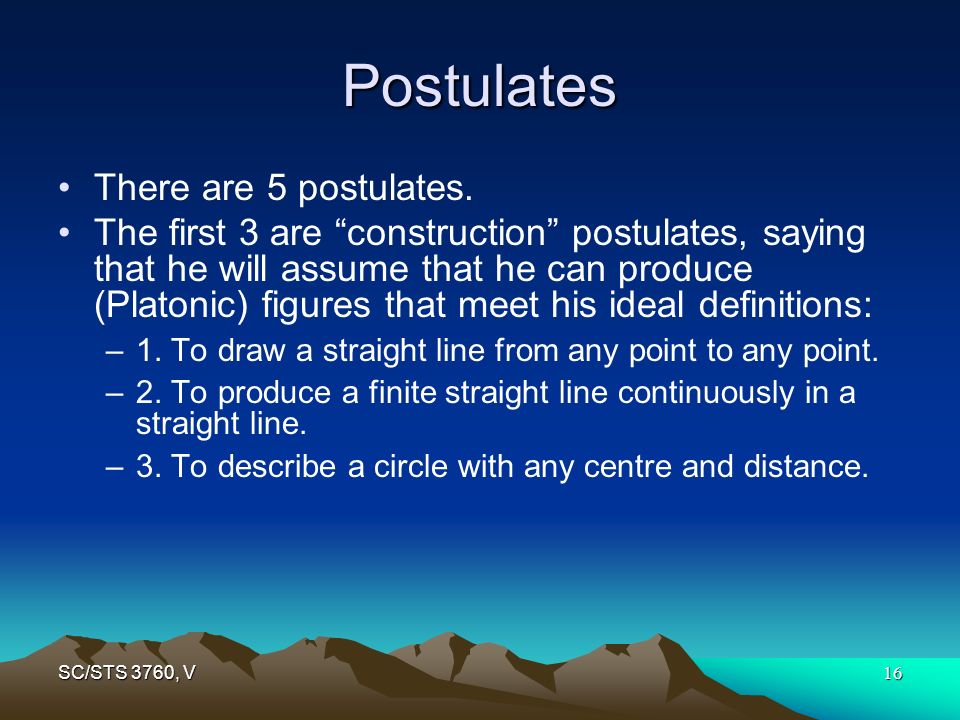 Postulates

• There are 5 postulates.

• The first 3 are “construction” postulates, saying that he will assume that he can produce (Platonic) figures that meet his ideal definitions:

– 1. To draw a straight line from any point to any point.

– 2. To produce a finite straight line continuously in a straight line.

– 3. To describe a circle with any centre and distance.

SC/STS 3760, V

16